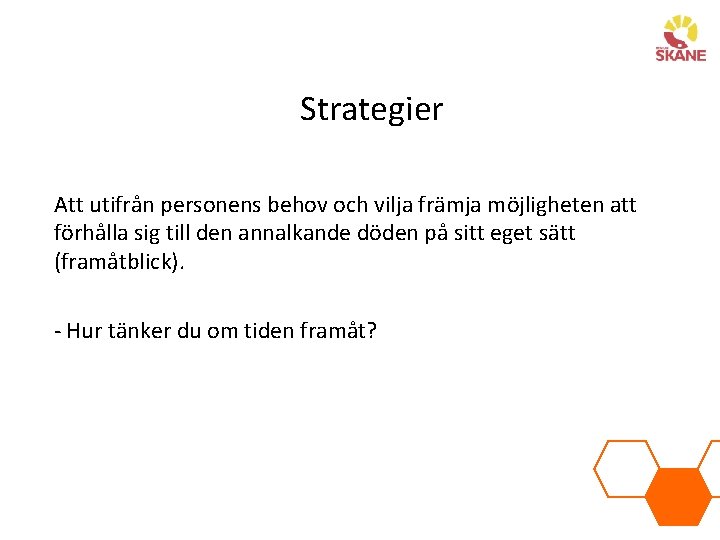 SKÅNE

Strategier

Att utifrån personens behov och vilja främja möjligheten att förhålla sig till den annalkande döden på sitt eget sätt (framåtblick).

- Hur tänker du om tiden framåt?